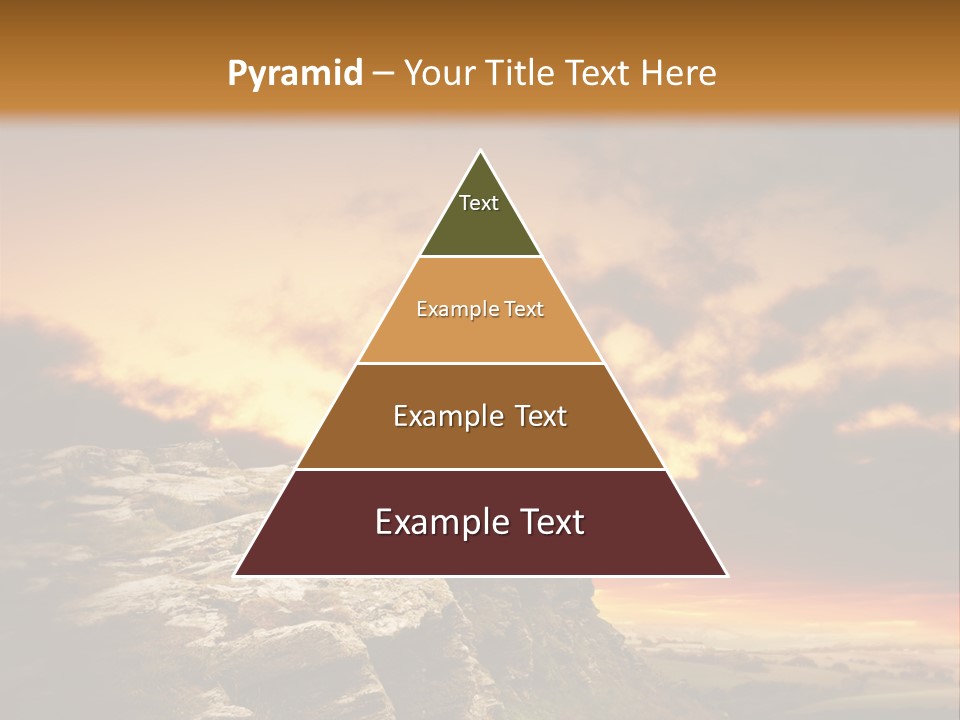 Pyramid – Your Title Text Here

Text

Example Text

Example Text

Example Text